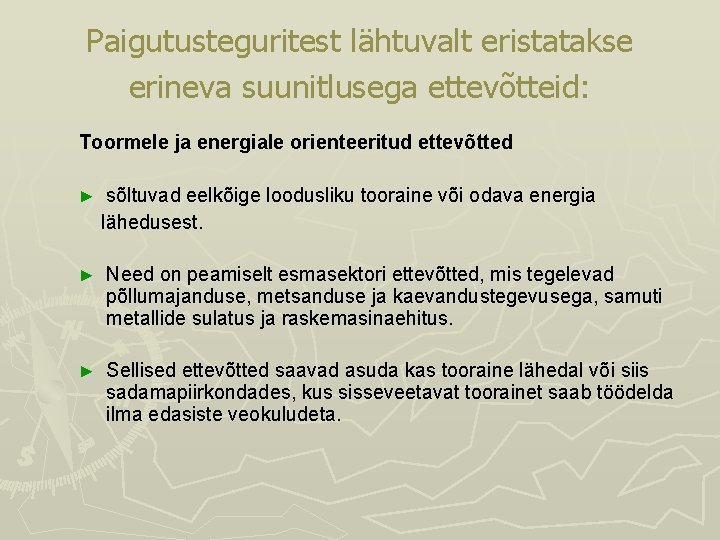 Paigutusteguritest lähtuvalt eristatakse erineva suunitlusega ettevõtteid:

Toormele ja energiale orienteeritud ettevõtted

► sõltuvad eelkõige loodusliku tooraine või odava energia lähedusest.

► Need on peamiselt esmasektori ettevõtted, mis tegelevad põllumajanduse, metsanduse ja kaevandustegevusega, samuti metallide sulatus ja raskemasinaehitus.

► Sellised ettevõtted saavad asuda kas tooraine lähedal või siis sadamapiirkondades, kus sisseveetavat toorainet saab töödelda ilma edasiste veokuludeta.